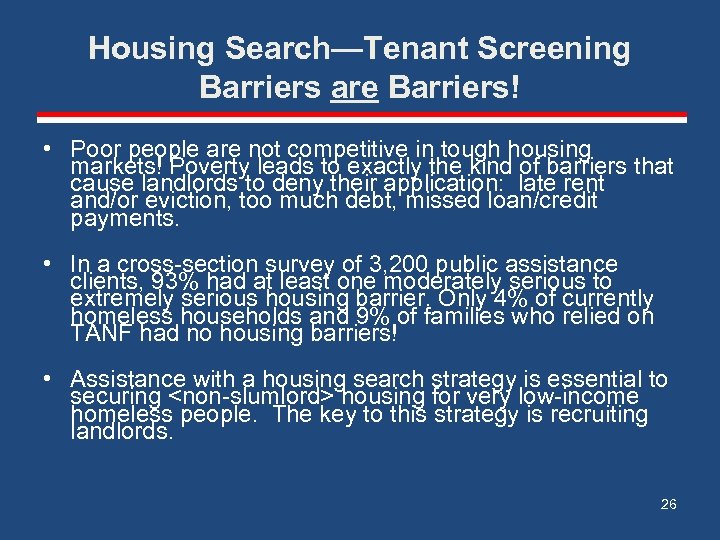 Housing Search—Tenant Screening Barriers are Barriers!

• Poor people are not competitive in tough housing markets! Poverty leads to exactly the kind of barriers that cause landlords to deny their application: late rent and/or eviction, too much debt, missed loan/credit payments.

• In a cross-section survey of 3,200 public assistance clients, 93% had at least one moderately serious to extremely serious housing barrier. Only 4% of currently homeless households and 9% of families who relied on TANF had no housing barriers!

• Assistance with a housing search strategy is essential to securing <non-slumlord> housing for very low-income homeless people. The key to this strategy is recruiting landlords.

26